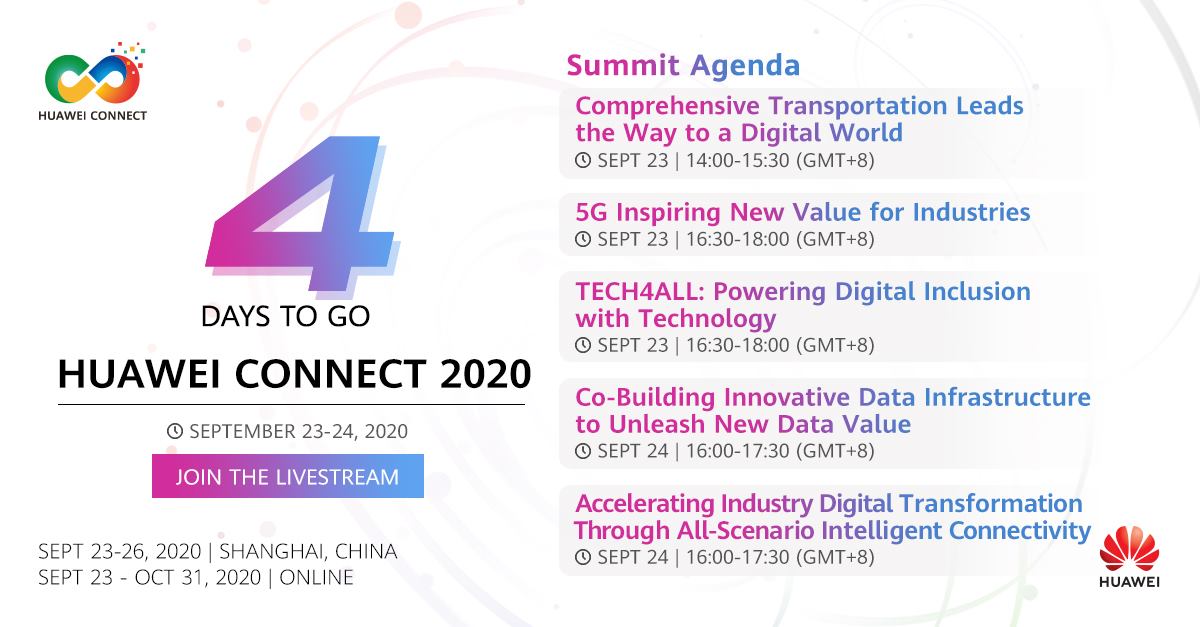 HUAWEI CONNECT

4

DAYS TO GO

HUAWEI CONNECT 2020

SEPTEMBER 23-24, 2020

JOIN THE LIVESTREAM

SEPT 23-26, 2020 | SHANGHAI, CHINA
SEPT 23 - OCT 31, 2020 | ONLINE

Summit Agenda

Comprehensive Transportation Leads the Way to a Digital World
SEPT 23 | 14:00-15:30 (GMT+8)

5G Inspiring New Value for Industries
SEPT 23 | 16:30-18:00 (GMT+8)

TECH4ALL: Powering Digital Inclusion with Technology
SEPT 23 | 16:30-18:00 (GMT+8)

Co-Building Innovative Data Infrastructure to Unleash New Data Value
SEPT 24 | 16:00-17:30 (GMT+8)

Accelerating Industry Digital Transformation Through All-Scenario Intelligent Connectivity
SEPT 24 | 16:00-17:30 (GMT+8)

HUAWEI